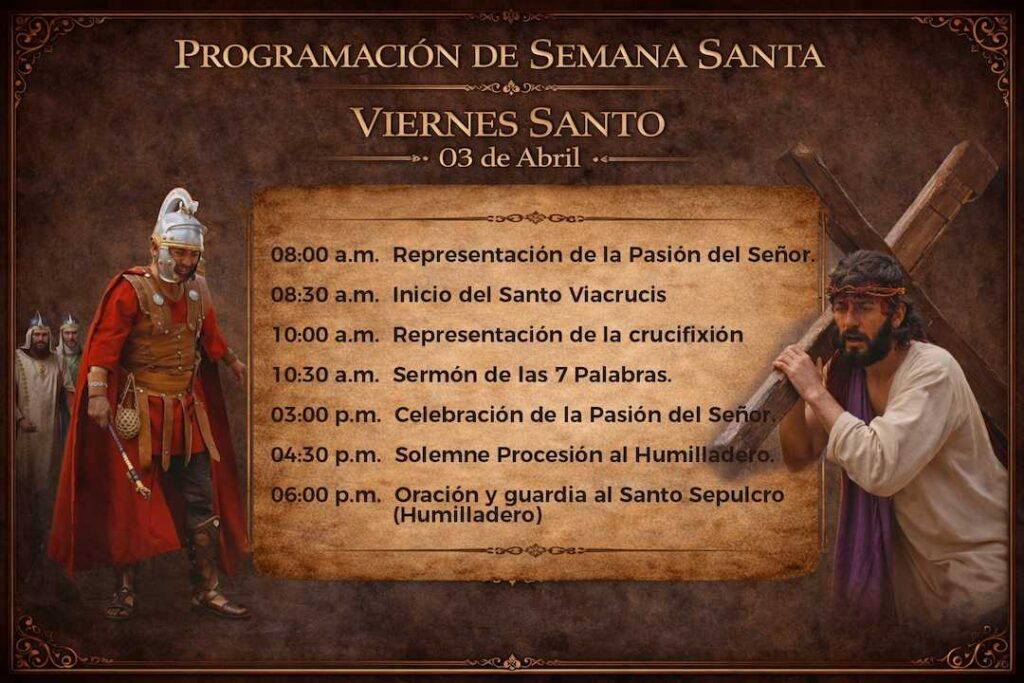 PROGRAMACIÓN DE SEMANA SANTA

VIERNES SANTO

03 de Abril

08:00 a.m. Representación de la Pasión del Señor.

08:30 a.m. Inicio del Santo Viacrucis

10:00 a.m. Representación de la crucifixión

10:30 a.m. Sermón de las 7 Palabras.

03:00 p.m. Celebración de la Pasión del Señor.

04:30 p.m. Solemne Procesión al Humilladero.

06:00 p.m. Oración y guardia al Santo Sepulcro (Humilladero)